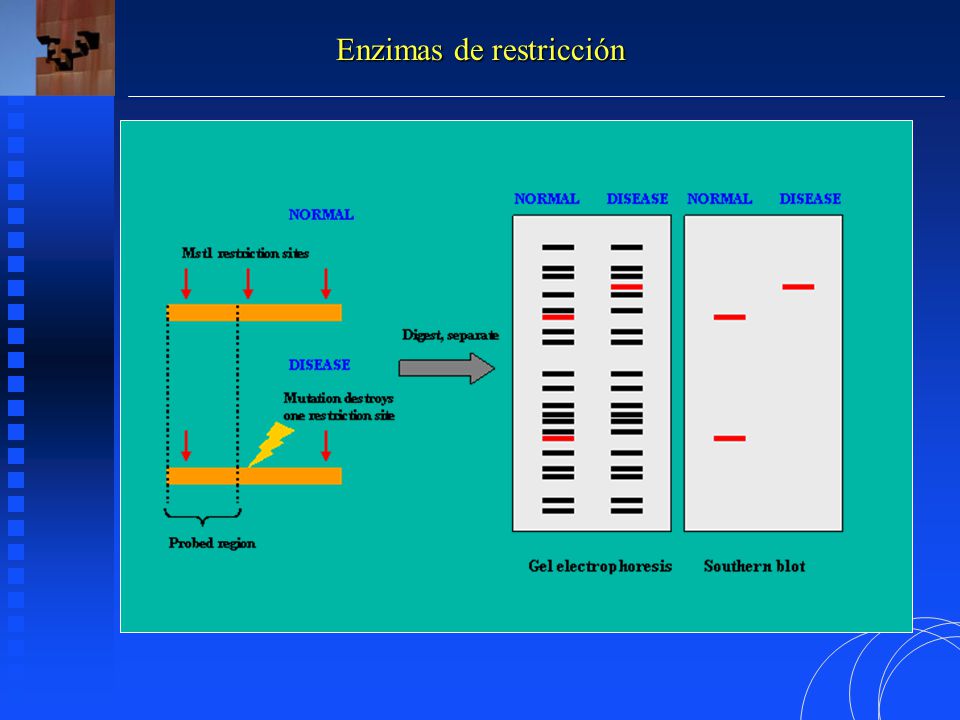 Enzimas de restricción

NORMAL

Mst1 restriction sites

DISEASE

Mutation destroys one restriction site

Probed region

Digest, separate

NORMAL DISEASE NORMAL DISEASE

Gel electrophoresis Southern blot